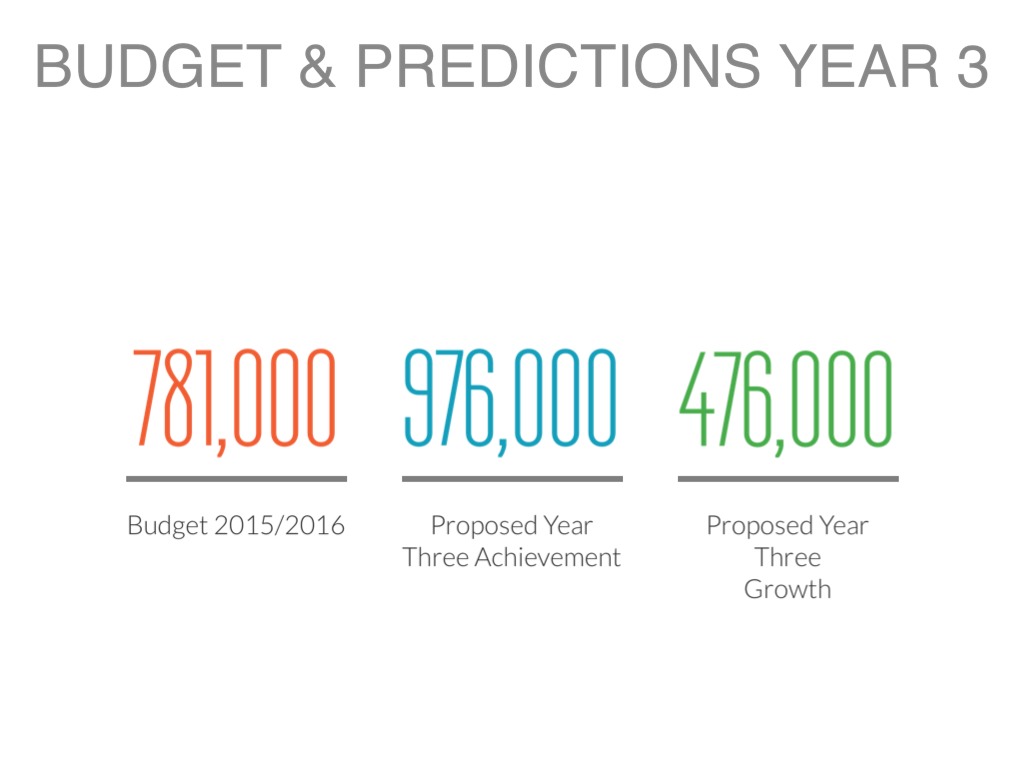 BUDGET & PREDICTIONS YEAR 3

781,000

Budget 2015/2016

976,000

Proposed Year Three Achievement

476,000

Proposed Year Three Growth